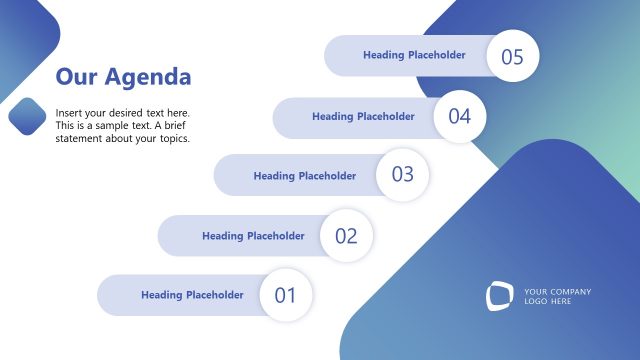 Our Agenda

Insert your desired text here. This is a sample text. A brief statement about your topics.

Heading Placeholder 05

Heading Placeholder 04

Heading Placeholder 03

Heading Placeholder 02

Heading Placeholder 01

YOUR COMPANY LOGO HERE